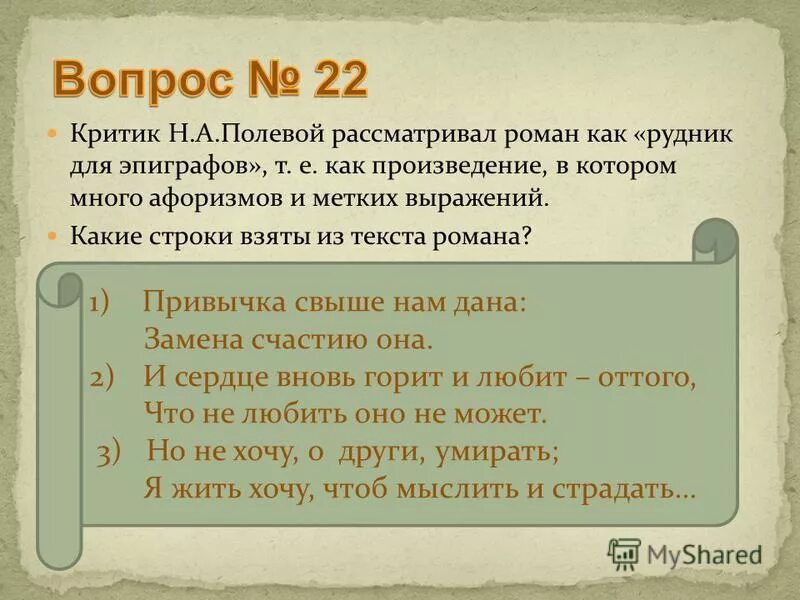 Вопрос № 22

Критик Н.А.Полевой рассматривал роман как «рудник для эпиграфов», т. е. как произведение, в котором много афоризмов и метких выражений.

Какие строки взяты из текста романа?

1) Привычка свыше нам дана:
Замена счастию она.
2) И сердце вновь горит и любит – оттого,
Что не любить оно не может.
3) Но не хочу, о други, умирать;
Я жить хочу, чтоб мыслить и страдать…

MyShared